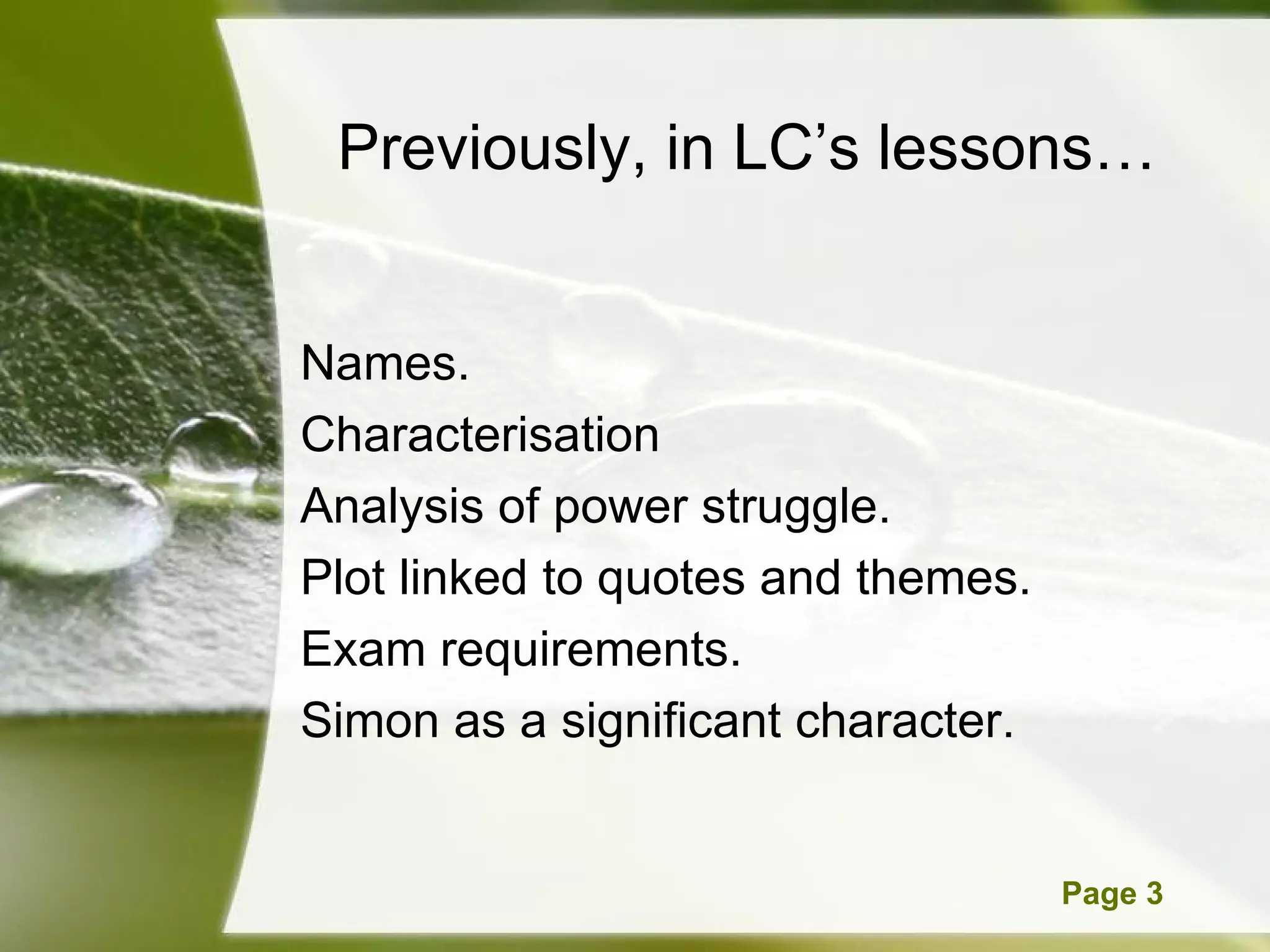 Previously, in LC’s lessons…

Names.

Characterisation

Analysis of power struggle.

Plot linked to quotes and themes.

Exam requirements.

Simon as a significant character.

Page 3